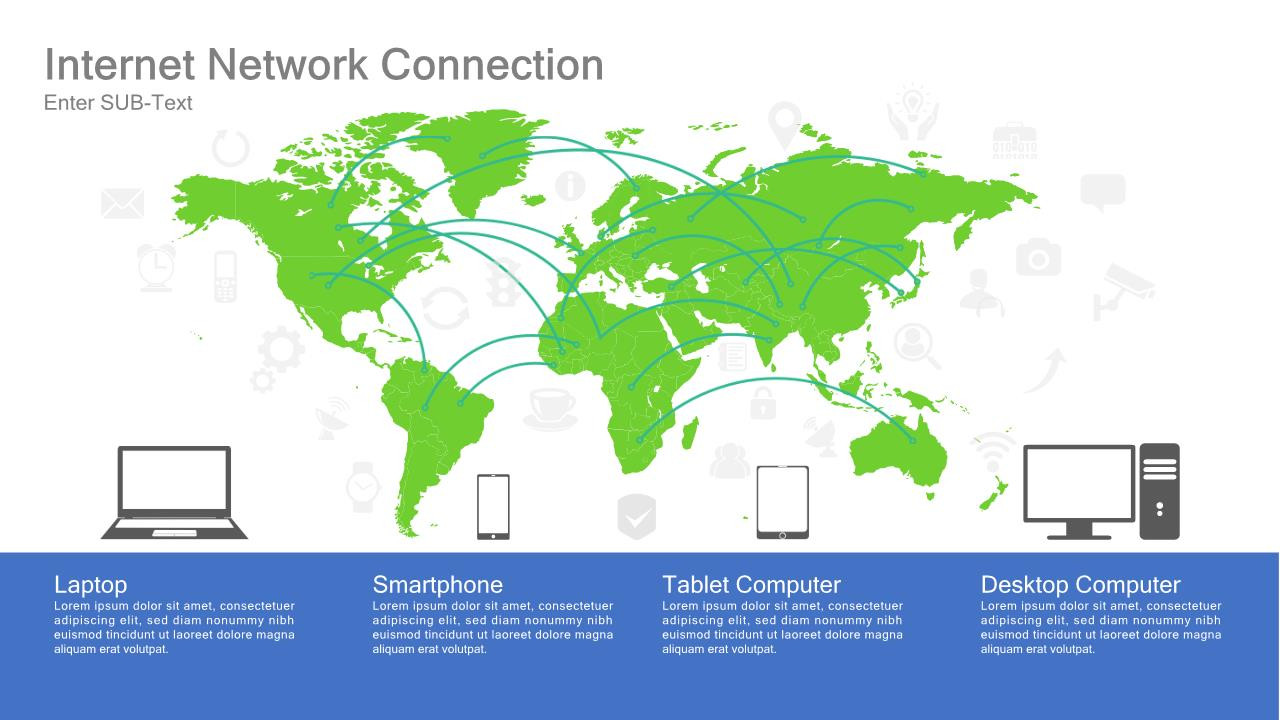 Internet Network Connection

Enter SUB-Text

Laptop

Lorem ipsum dolor sit amet, consectetuer adipiscing elit, sed diam nonummy nibh euismod tincidunt ut laoreet dolore magna aliquam erat volutpat.

Smartphone

Lorem ipsum dolor sit amet, consectetuer adipiscing elit, sed diam nonummy nibh euismod tincidunt ut laoreet dolore magna aliquam erat volutpat.

Tablet Computer

Lorem ipsum dolor sit amet, consectetuer adipiscing elit, sed diam nonummy nibh euismod tincidunt ut laoreet dolore magna aliquam erat volutpat.

Desktop Computer

Lorem ipsum dolor sit amet, consectetuer adipiscing elit, sed diam nonummy nibh euismod tincidunt ut laoreet dolore magna aliquam erat volutpat.